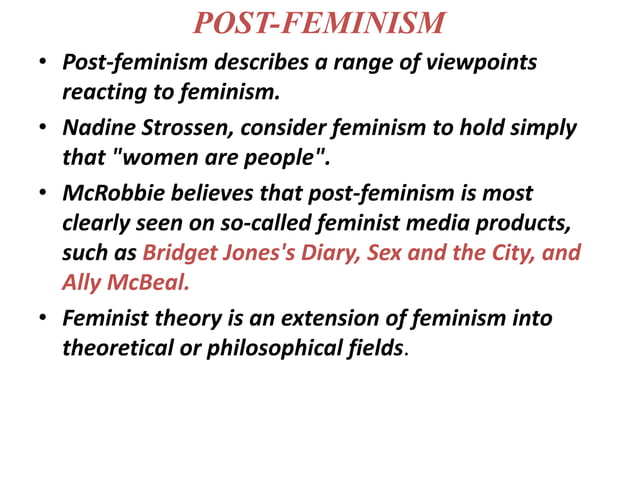 POST-FEMINISM

• Post-feminism describes a range of viewpoints reacting to feminism.

• Nadine Strossen, consider feminism to hold simply that "women are people".

• McRobbie believes that post-feminism is most clearly seen on so-called feminist media products, such as Bridget Jones's Diary, Sex and the City, and Ally McBeal.

• Feminist theory is an extension of feminism into theoretical or philosophical fields.